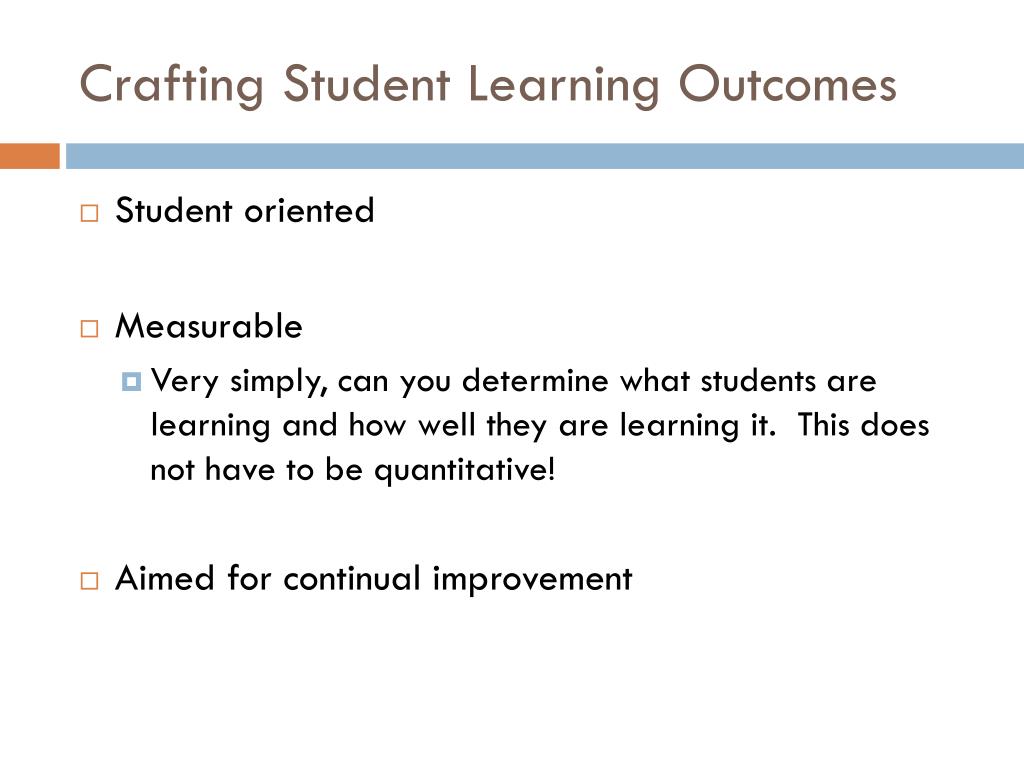 Crafting Student Learning Outcomes

Student oriented

Measurable

Very simply, can you determine what students are learning and how well they are learning it. This does not have to be quantitative!

Aimed for continual improvement